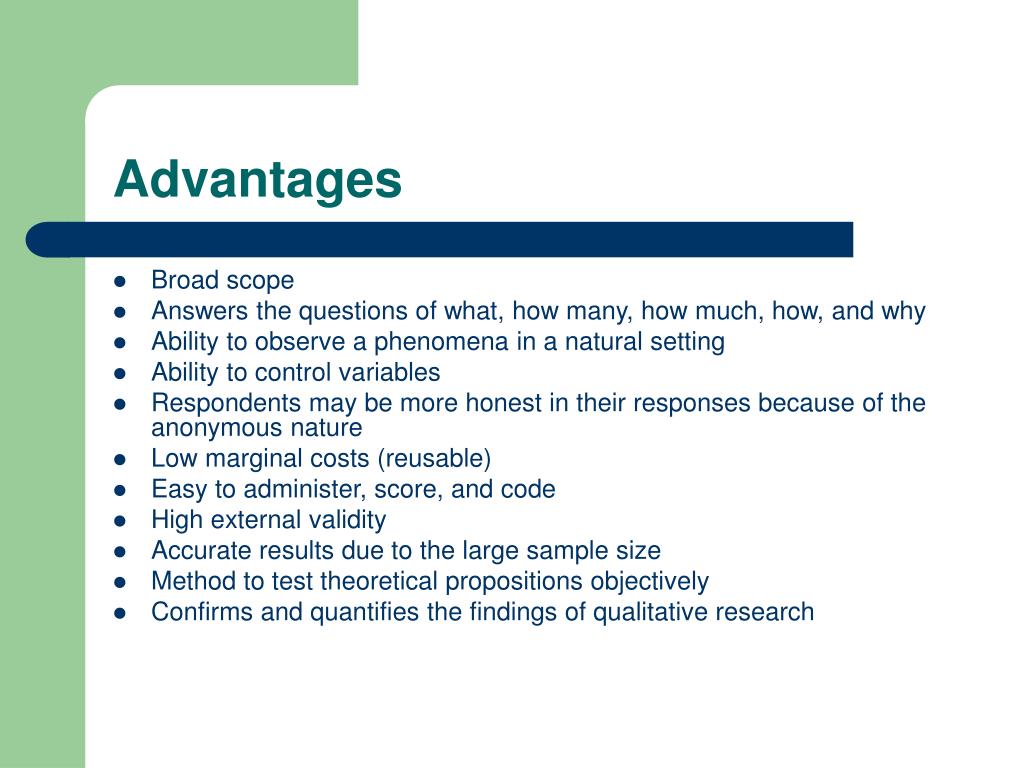 Advantages

- Broad scope
- Answers the questions of what, how many, how much, how, and why
- Ability to observe a phenomena in a natural setting
- Ability to control variables
- Respondents may be more honest in their responses because of the anonymous nature
- Low marginal costs (reusable)
- Easy to administer, score, and code
- High external validity
- Accurate results due to the large sample size
- Method to test theoretical propositions objectively
- Confirms and quantifies the findings of qualitative research